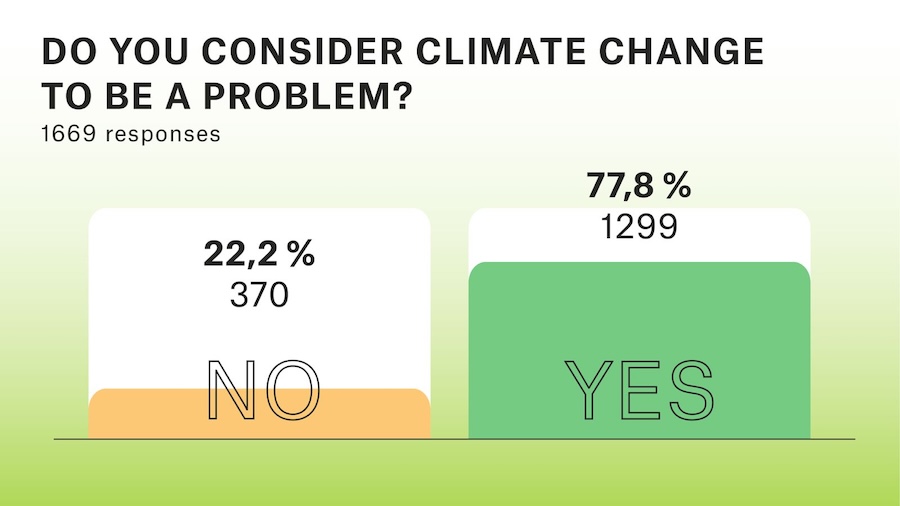 DO YOU CONSIDER CLIMATE CHANGE TO BE A PROBLEM?
1669 responses

22,2 %
370
NO

77,8 %
1299
YES